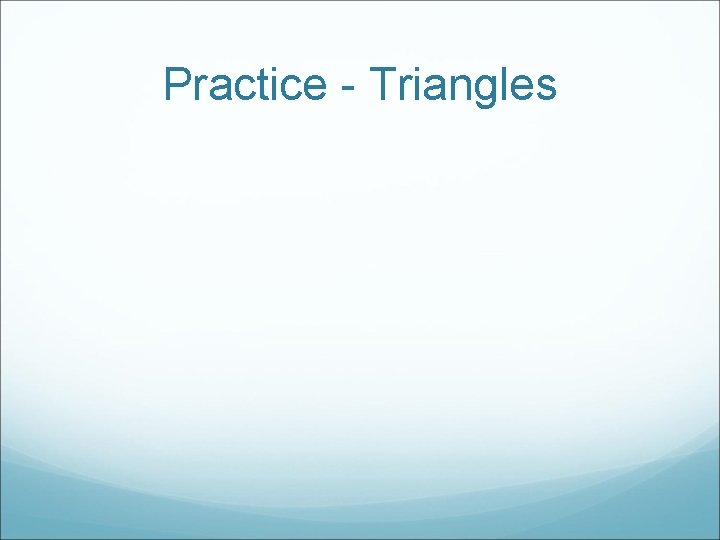 Practice - Triangles